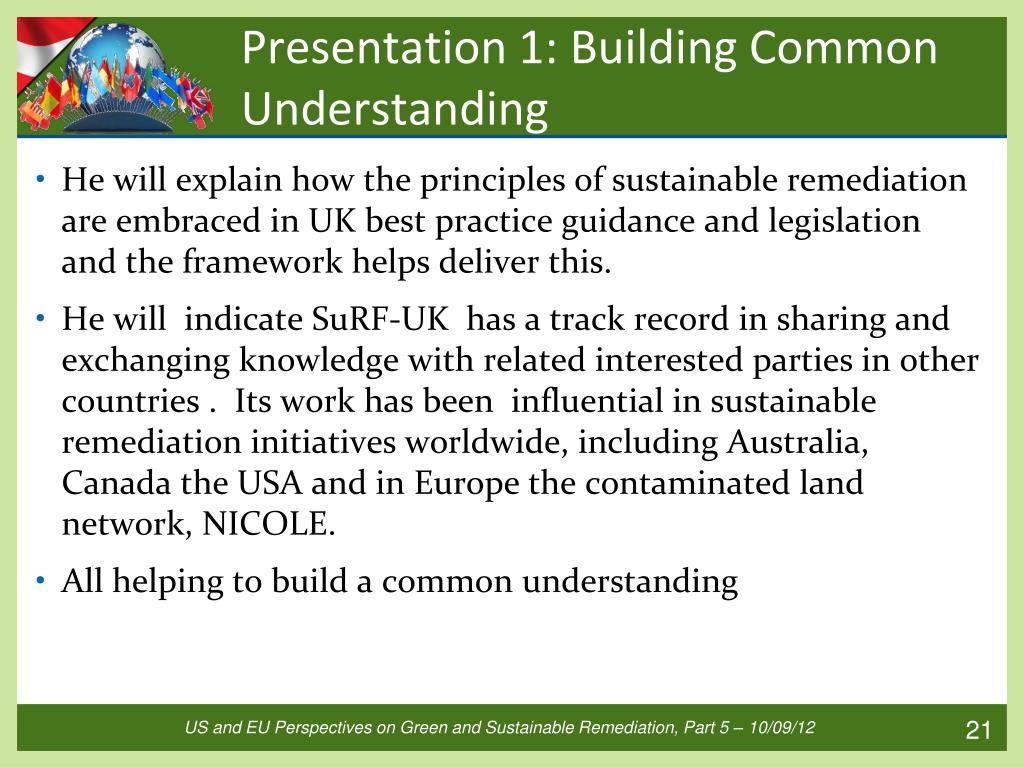 Presentation 1: Building Common Understanding

• He will explain how the principles of sustainable remediation are embraced in UK best practice guidance and legislation and the framework helps deliver this.

• He will indicate SuRF-UK has a track record in sharing and exchanging knowledge with related interested parties in other countries . Its work has been influential in sustainable remediation initiatives worldwide, including Australia, Canada the USA and in Europe the contaminated land network, NICOLE.

• All helping to build a common understanding

US and EU Perspectives on Green and Sustainable Remediation, Part 5 – 10/09/12

21